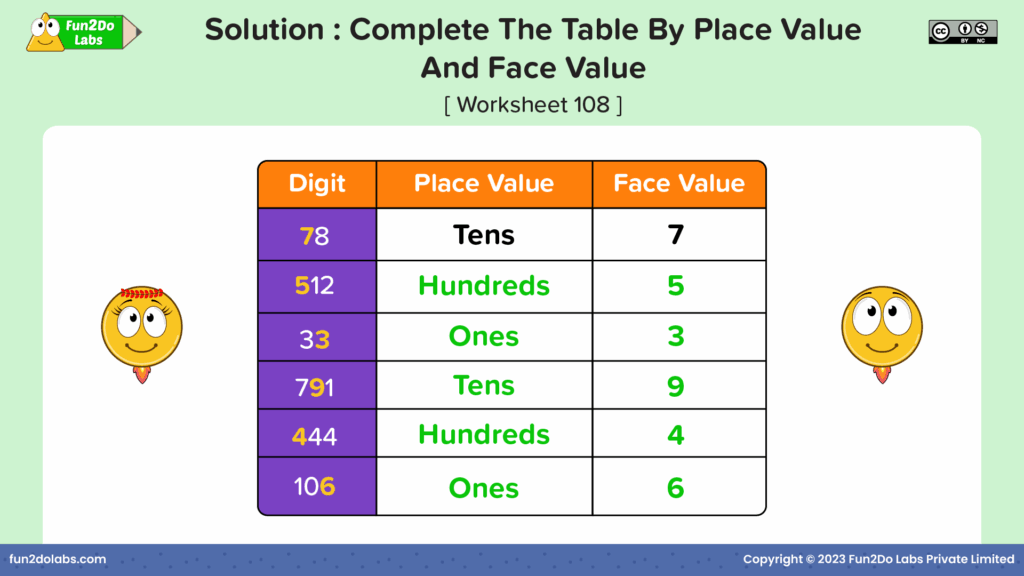 Fun2Do Labs

Solution : Complete The Table By Place Value And Face Value

[ Worksheet 108 ]

| Digit | Place Value | Face Value |
|---|---|---|
| 78 | Tens | 7 |
| 512 | Hundreds | 5 |
| 33 | Ones | 3 |
| 791 | Tens | 9 |
| 444 | Hundreds | 4 |
| 106 | Ones | 6 |

fun2dolabs.com

Copyright © 2023 Fun2Do Labs Private Limited